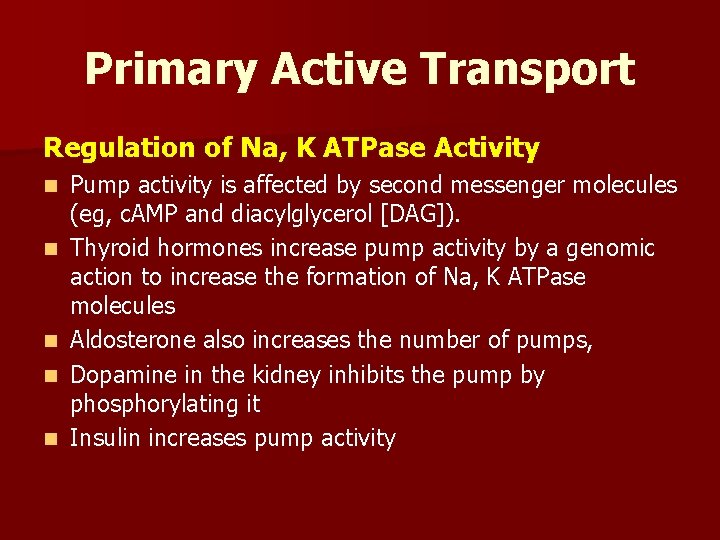 Primary Active Transport

Regulation of Na, K ATPase Activity

- Pump activity is affected by second messenger molecules (eg, cAMP and diacylglycerol [DAG]).
- Thyroid hormones increase pump activity by a genomic action to increase the formation of Na, K ATPase molecules
- Aldosterone also increases the number of pumps,
- Dopamine in the kidney inhibits the pump by phosphorylating it
- Insulin increases pump activity